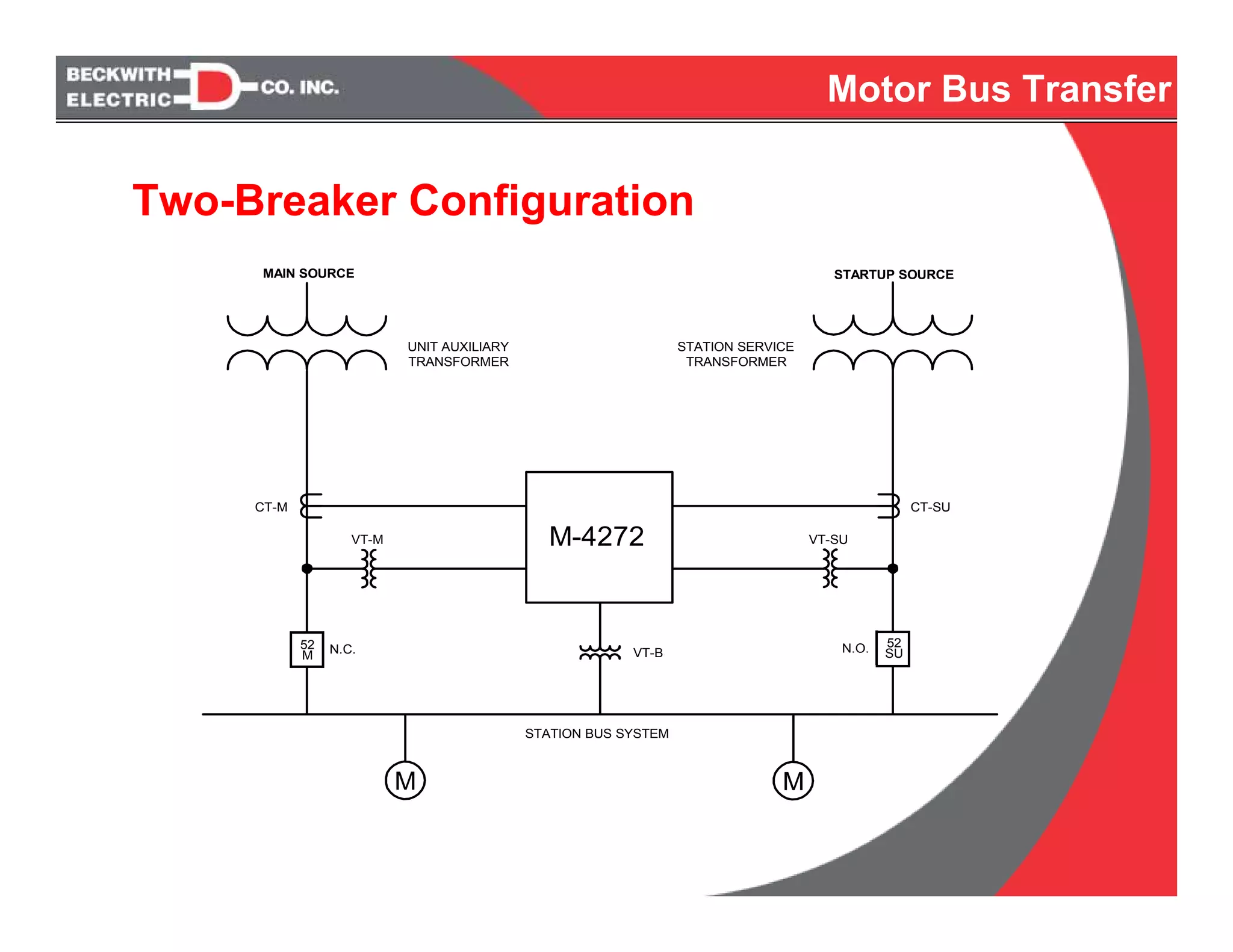 BECKWITH ELECTRIC CO. INC.

Motor Bus Transfer

Two-Breaker Configuration

MAIN SOURCE

STARTUP SOURCE

UNIT AUXILIARY TRANSFORMER

STATION SERVICE TRANSFORMER

CT-M

CT-SU

M-4272

VT-M

VT-SU

52 M

N.C.

VT-B

N.O.

52 SU

STATION BUS SYSTEM

M

M